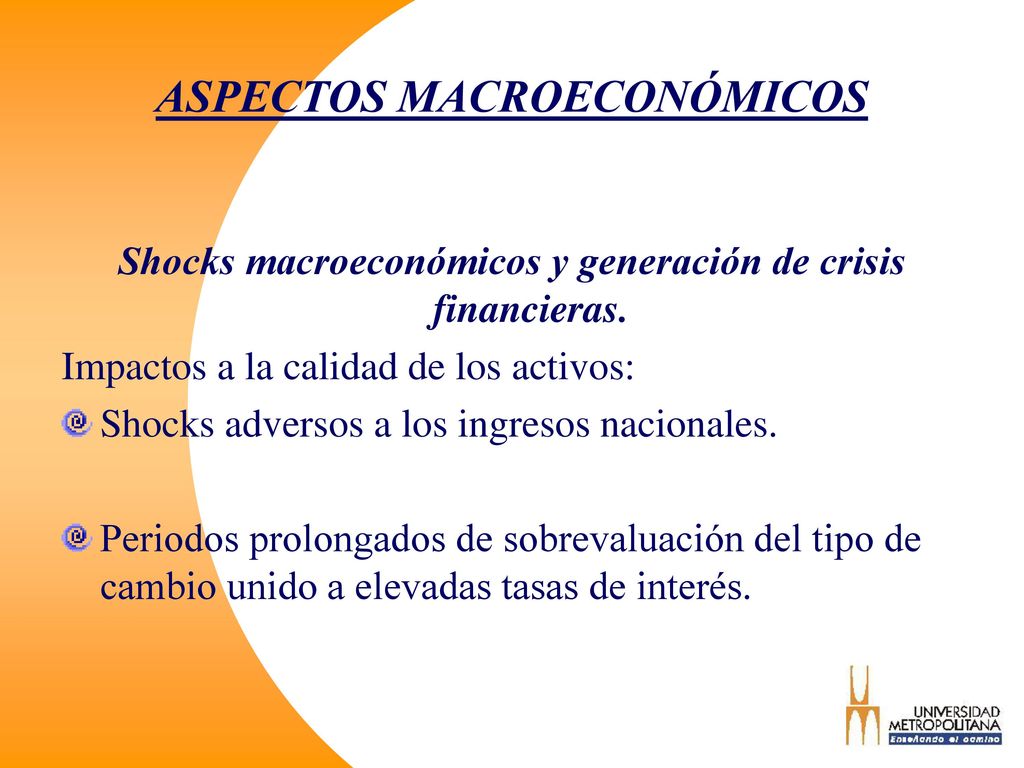 ASPECTOS MACROECONÓMICOS

Shocks macroeconómicos y generación de crisis financieras.

Impactos a la calidad de los activos:

Shocks adversos a los ingresos nacionales.

Periodos prolongados de sobrevaluación del tipo de cambio unido a elevadas tasas de interés.

UNIVERSIDAD METROPOLITANA
Enseñando el camino